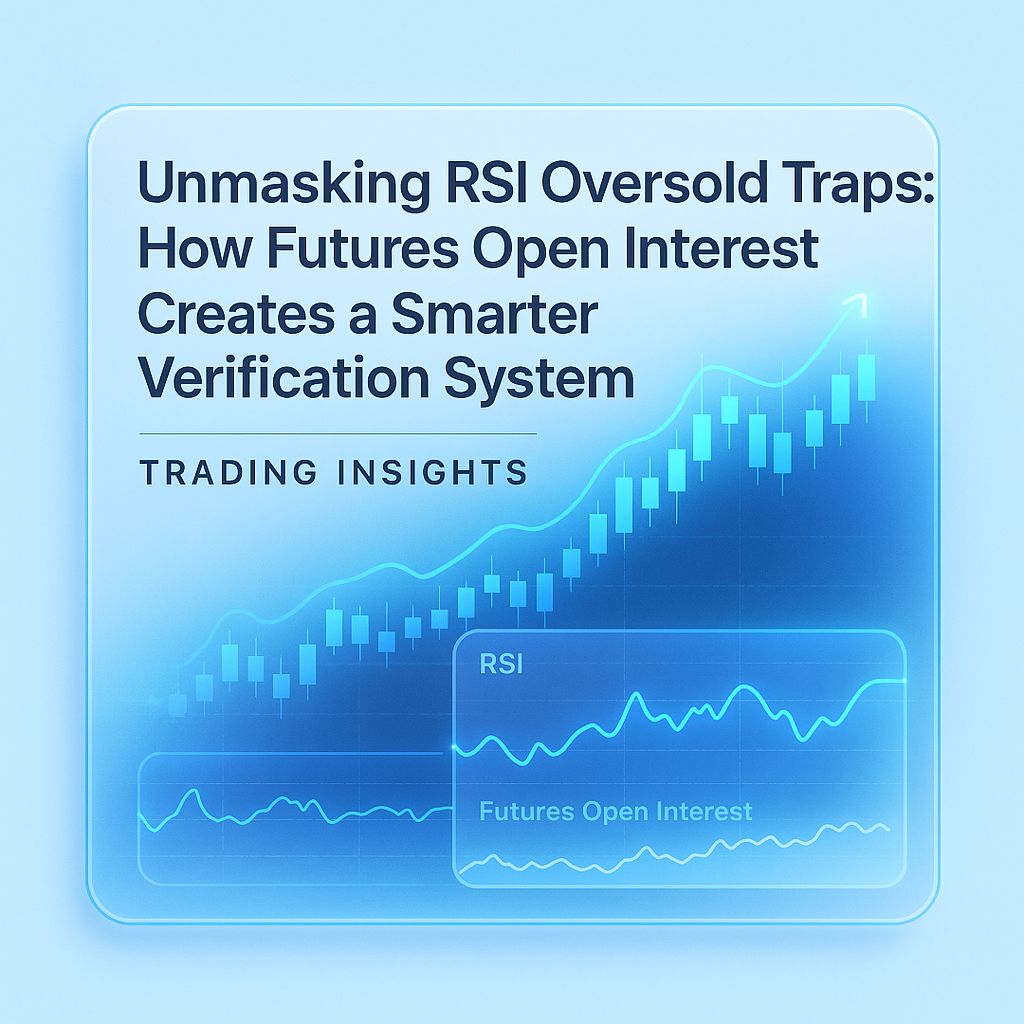 Unmasking RSI Oversold Traps: How Futures Open Interest Creates a Smarter Verification System

TRADING INSIGHTS

RSI

Futures Open Interest